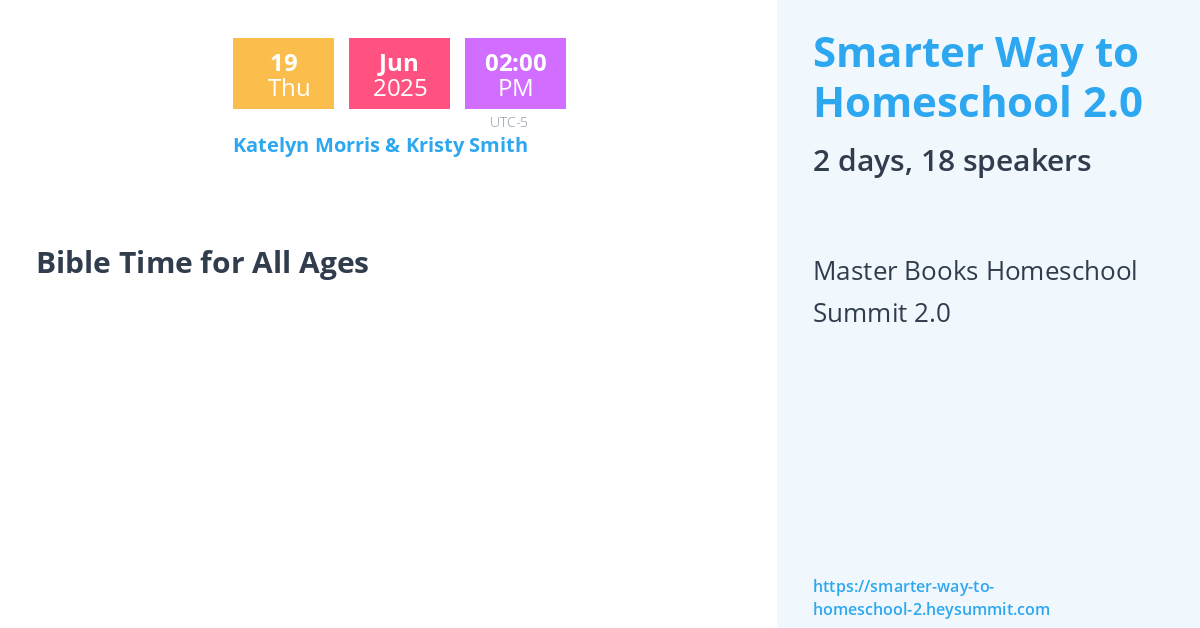 19
Thu

Jun
2025

02:00
PM

UTC-5

Katelyn Morris & Kristy Smith

Bible Time for All Ages

Smarter Way to Homeschool 2.0

2 days, 18 speakers

Master Books Homeschool Summit 2.0

https://smarter-way-to-homeschool-2.heysummit.com